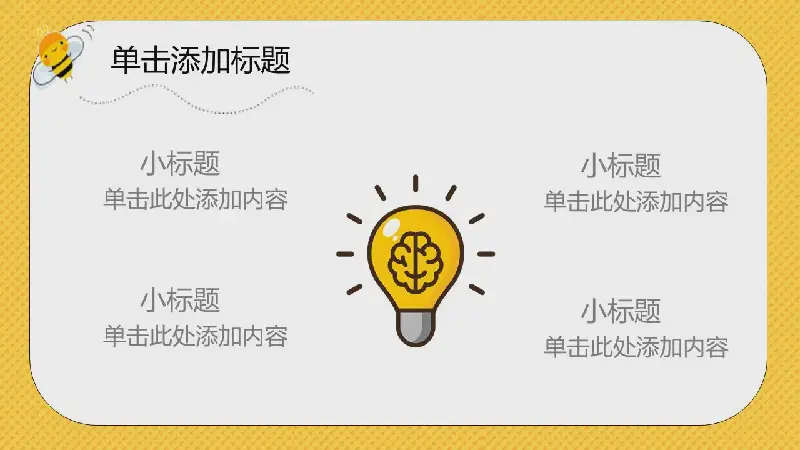 单击添加标题

小标题
单击此处添加内容

小标题
单击此处添加内容

小标题
单击此处添加内容

小标题
单击此处添加内容